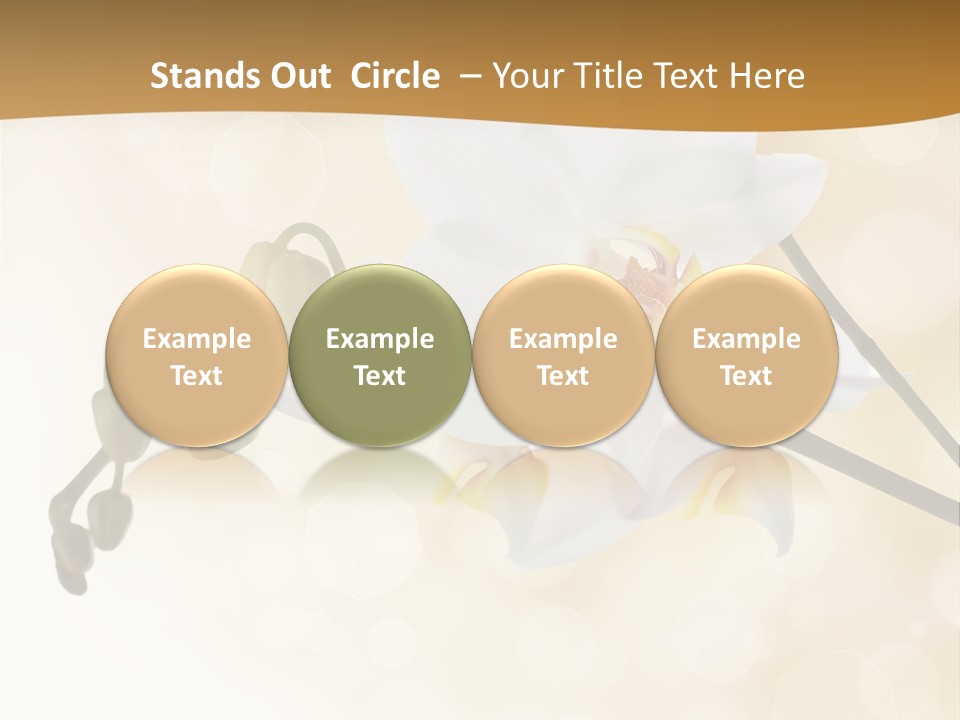 Stands Out Circle – Your Title Text Here

Example Text

Example Text

Example Text

Example Text